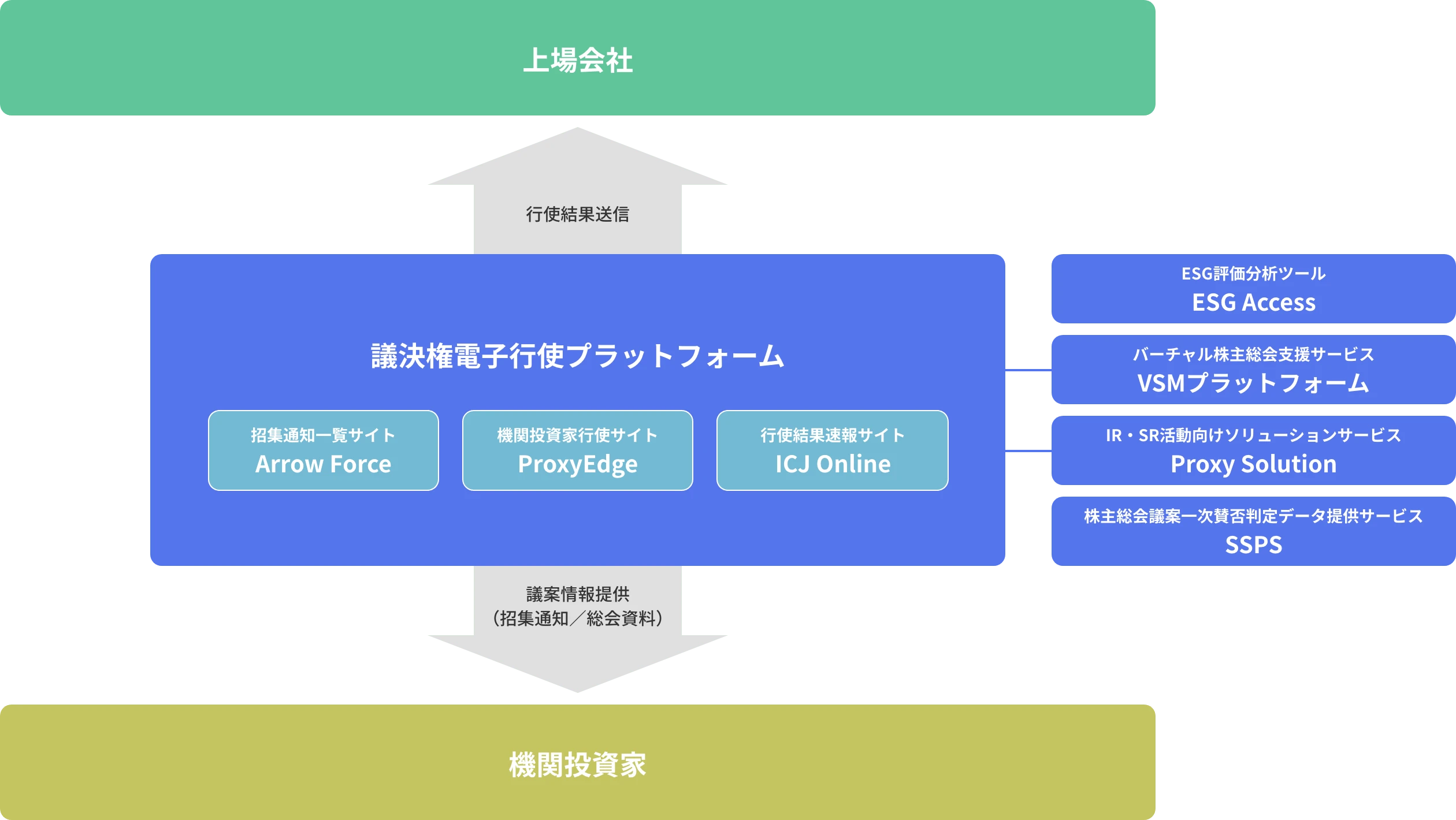 上場会社

行使結果送信

議決権電子行使プラットフォーム

招集通知一覧サイト
Arrow Force

機関投資家行使サイト
ProxyEdge

行使結果速報サイト
ICJ Online

ESG評価分析ツール
ESG Access

バーチャル株主総会支援サービス
VSMプラットフォーム

IR・SR活動向けソリューションサービス
Proxy Solution

株主総会議案一次賛否判定データ提供サービス
SSPS

議案情報提供
（招集通知／総会資料）

機関投資家